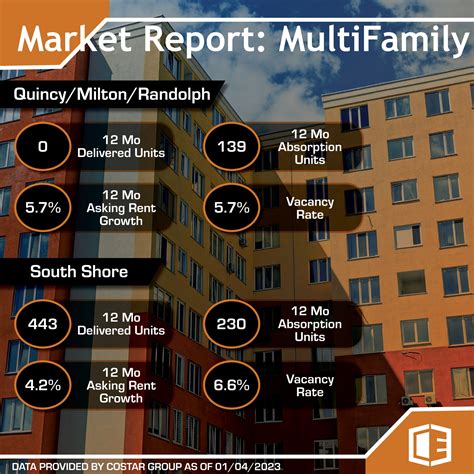 Market Report: MultiFamily

Quincy/Milton/Randolph

0
12 Mo Delivered Units

139
12 Mo Absorption Units

5.7%
12 Mo Asking Rent Growth

5.7%
Vacancy Rate

South Shore

443
12 Mo Delivered Units

230
12 Mo Absorption Units

4.2%
12 Mo Asking Rent Growth

6.6%
Vacancy Rate

DATA PROVIDED BY COSTAR GROUP AS OF 01/04/2023